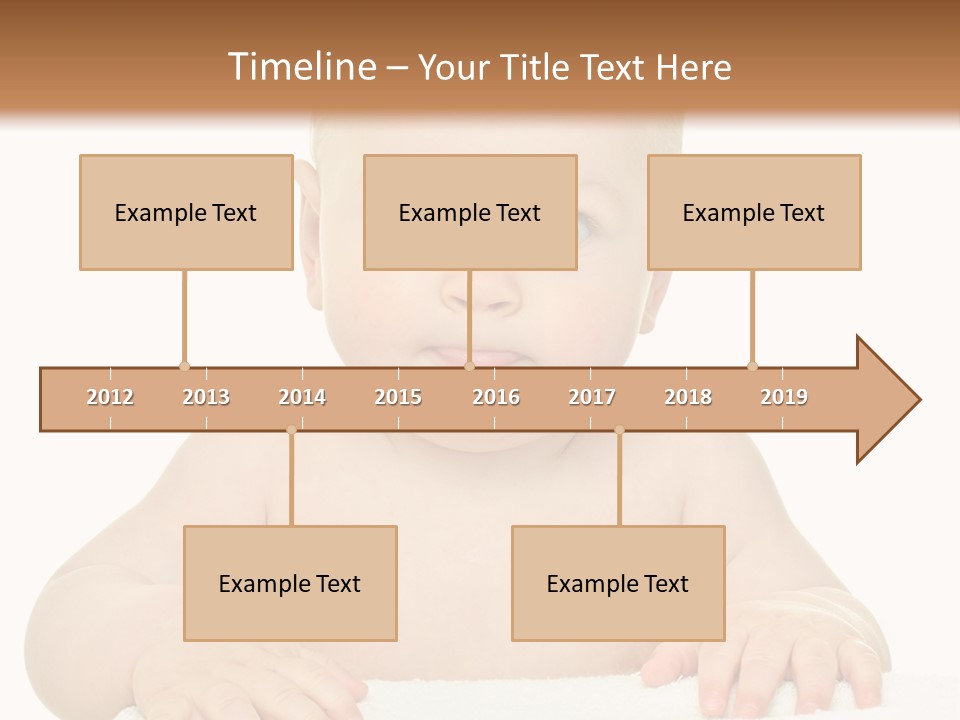 Timeline – Your Title Text Here

Example Text

Example Text

Example Text

2012 2013 2014 2015 2016 2017 2018 2019

Example Text

Example Text